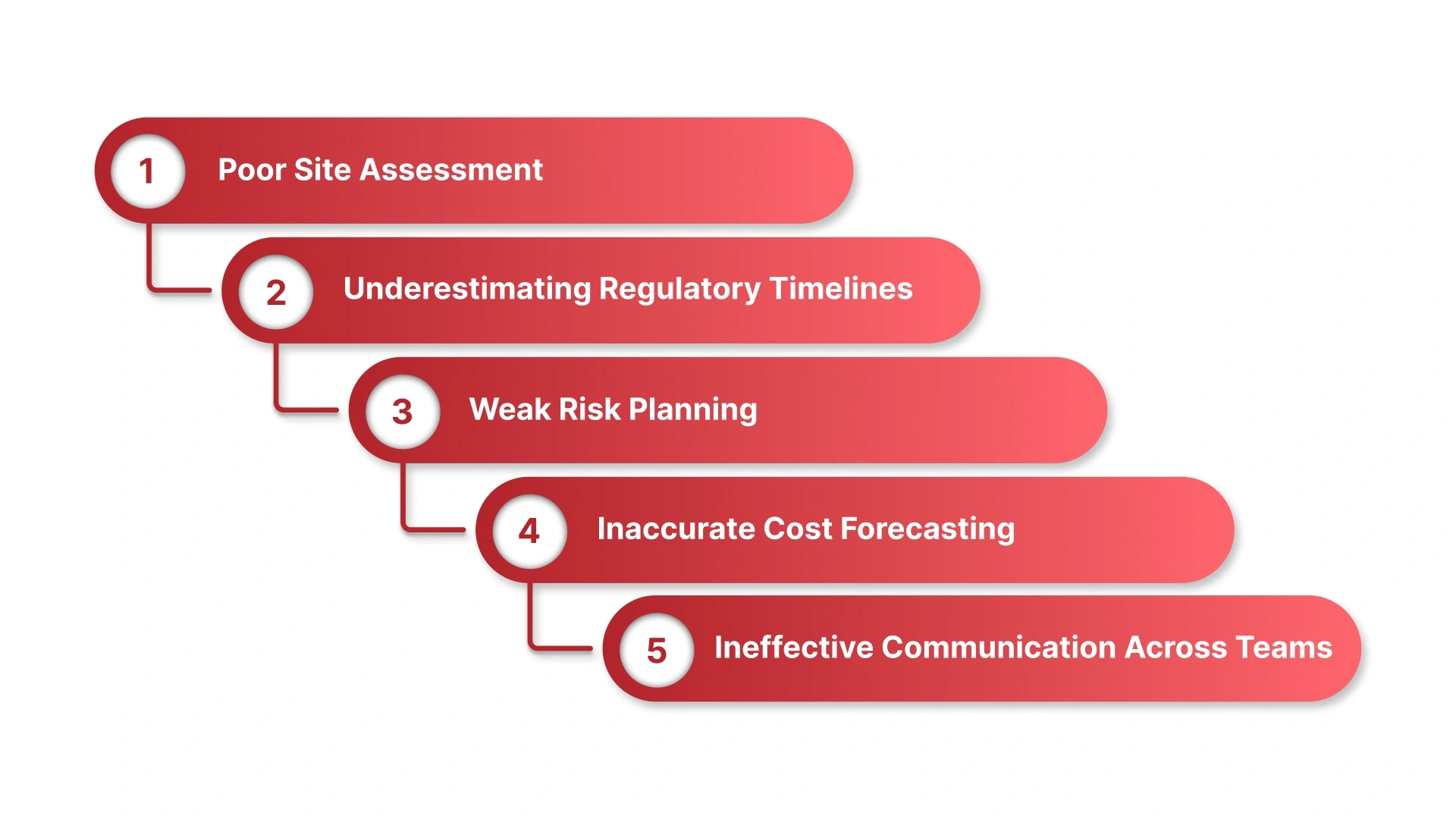 1 Poor Site Assessment

2 Underestimating Regulatory Timelines

3 Weak Risk Planning

4 Inaccurate Cost Forecasting

5 Ineffective Communication Across Teams